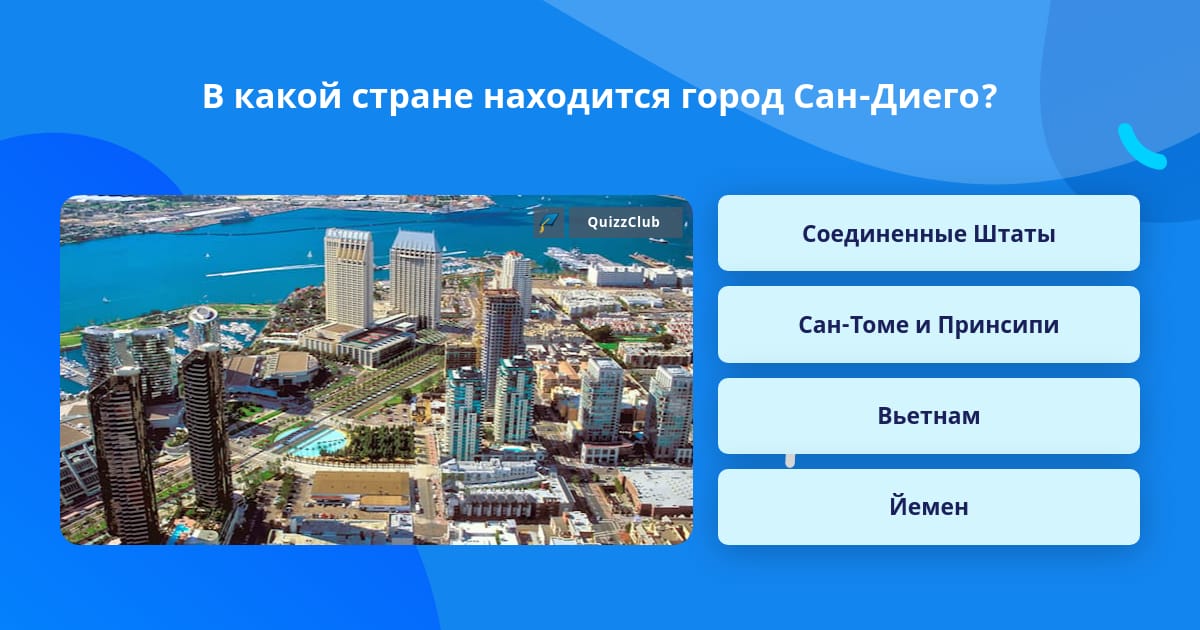 В какой стране находится город Сан-Диего?

QuizzClub

Соединенные Штаты

Сан-Томе и Принсипи

Вьетнам

Йемен